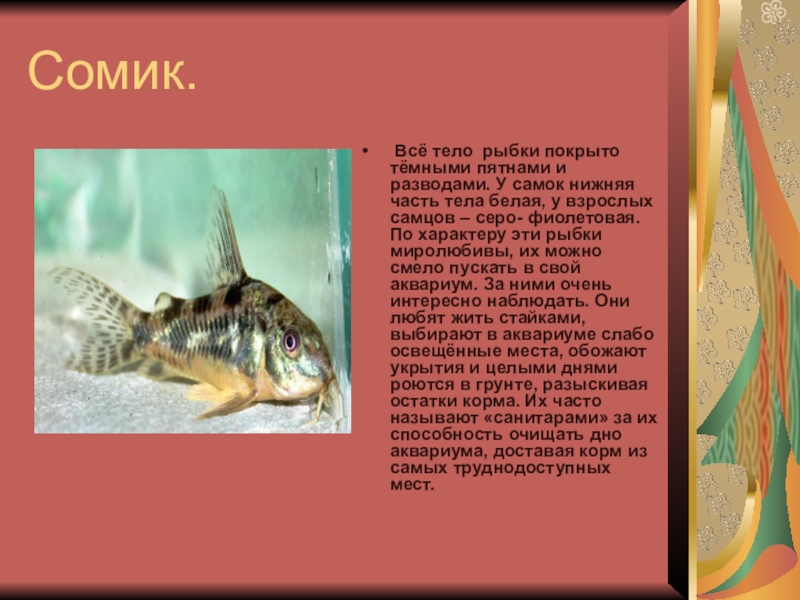 Сомик.

• Всё тело рыбки покрыто тёмными пятнами и разводами. У самок нижняя часть тела белая, у взрослых самцов – серо- фиолетовая. По характеру эти рыбки миролюбивы, их можно смело пускать в свой аквариум. За ними очень интересно наблюдать. Они любят жить стайками, выбирают в аквариуме слабо освещённые места, обожают укрытия и целыми днями роются в грунте, разыскивая остатки корма. Их часто называют «санитарами» за их способность очищать дно аквариума, доставая корм из самых труднодоступных мест.